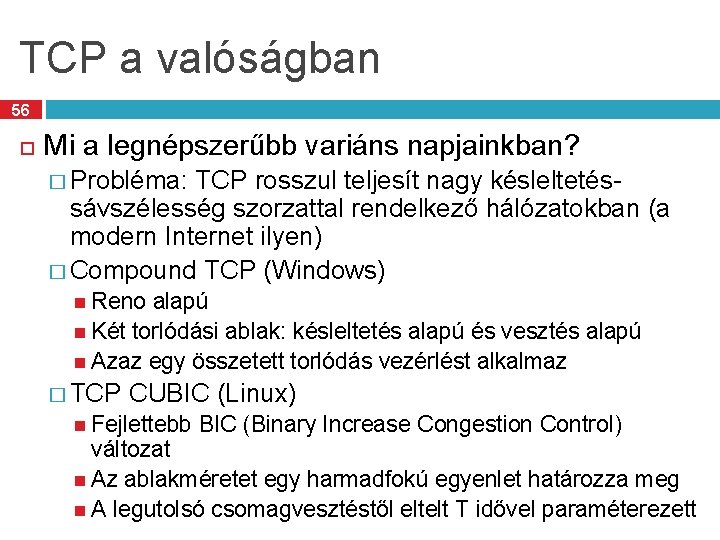 TCP a valóságban

56

Mi a legnépszerűbb variáns napjainkban?

Probléma: TCP rosszul teljesít nagy késleltetés-sávszélesség szorzattal rendelkező hálózatokban (a modern Internet ilyen)

Compound TCP (Windows)

Reno alapú

Két torlódási ablak: késleltetés alapú és vesztés alapú

Azaz egy összetett torlódás vezérlést alkalmaz

TCP CUBIC (Linux)

Fejlettebb BIC (Binary Increase Congestion Control) változat

Az ablakméretet egy harmadfokú egyenlet határozza meg

A legutolsó csomagvesztéstől eltelt T idővel paraméterezett